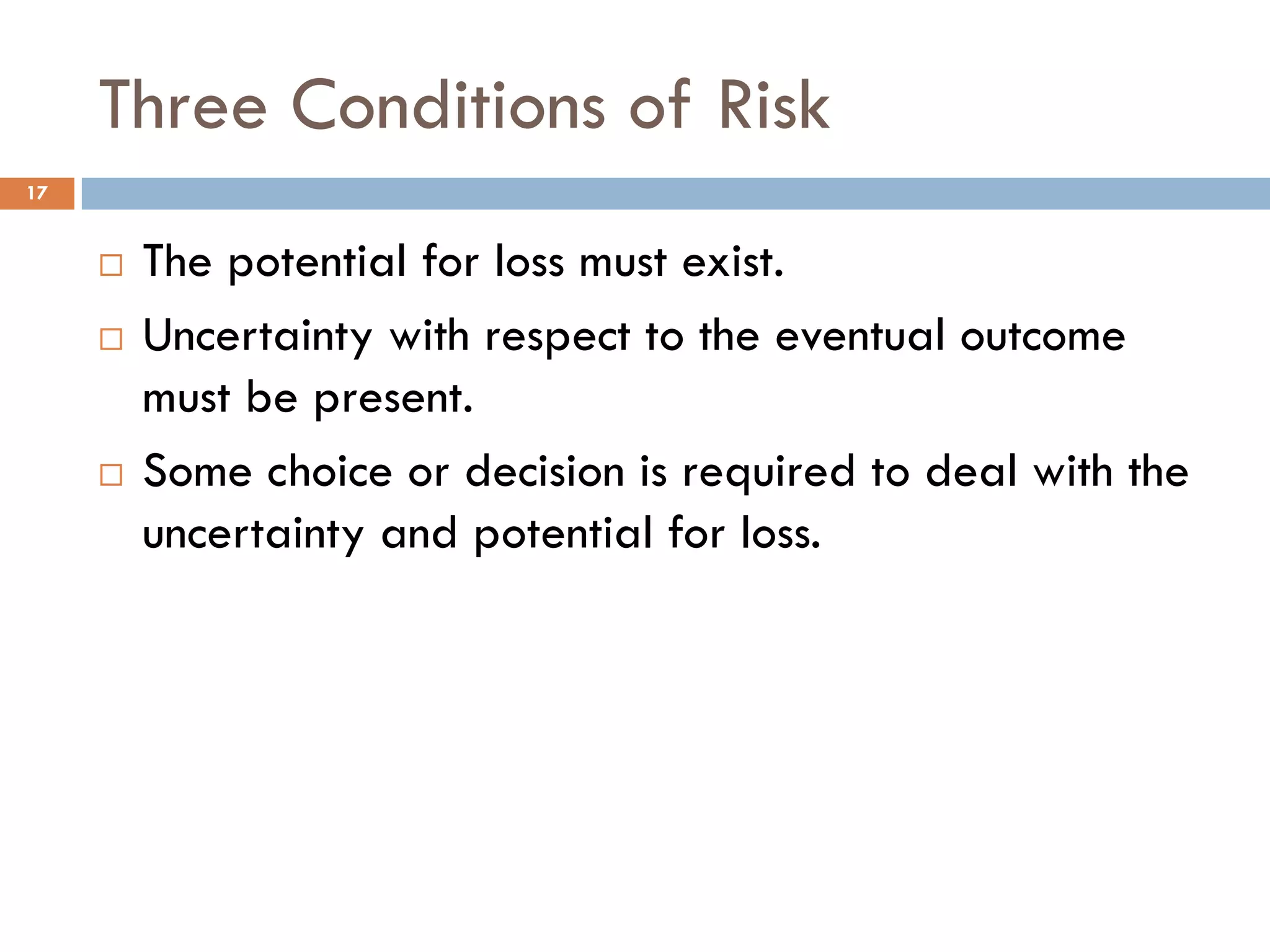 Three Conditions of Risk

17

□ The potential for loss must exist.

□ Uncertainty with respect to the eventual outcome must be present.

□ Some choice or decision is required to deal with the uncertainty and potential for loss.